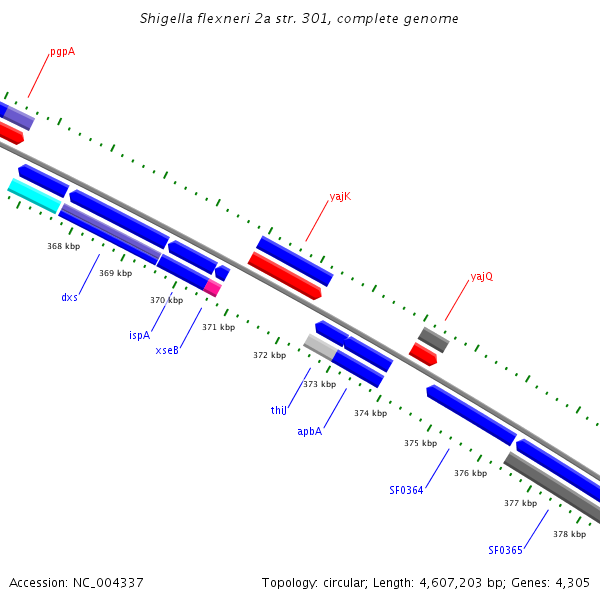 Shigella flexneri 2a str. 301, complete genome

pgpA

yajK

yajQ

368 kbp

369 kbp

dxs

370 kbp

ispA

371 kbp

xseB

372 kbp

373 kbp

thiJ

374 kbp

apbA

375 kbp

376 kbp

SF0364

377 kbp

378 kbp

SF0365

Accession: NC_004337

Topology: circular; Length: 4,607,203 bp; Genes: 4,305